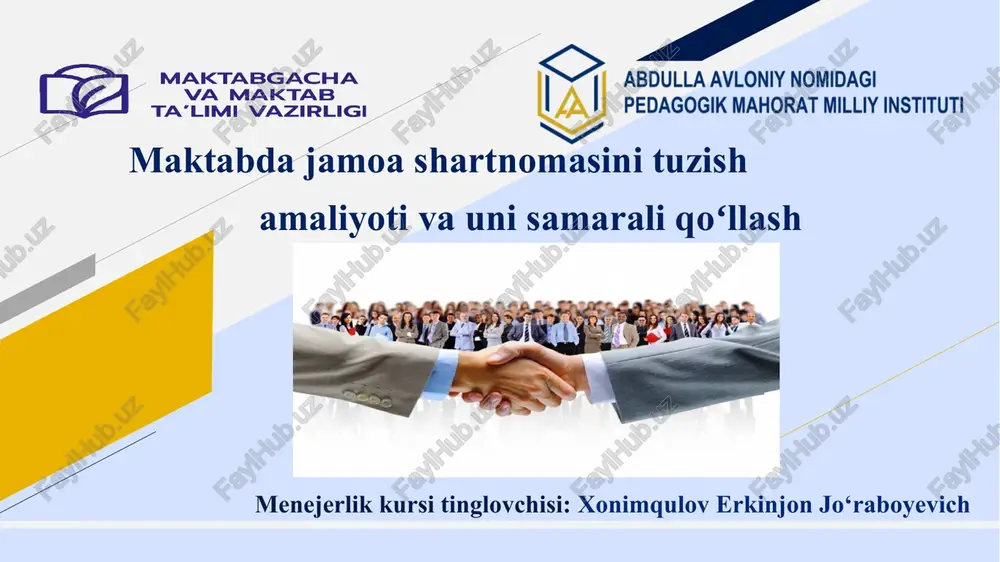 MAKTABGACHA VA MAKTAB TA'LIMI VAZIRLIGI

ABDULLA AVLONIY NOMIDAGI PEDAGOGIK MAHORAT MILLIY INSTITUTI

Maktabda jamoa shartnomasini tuzish amaliyoti va uni samarali qo‘llash

Menejerlik kursi tinglovchisi: Xonimqulov Erkinjon Jo‘raboyevich

FaylHub.uz